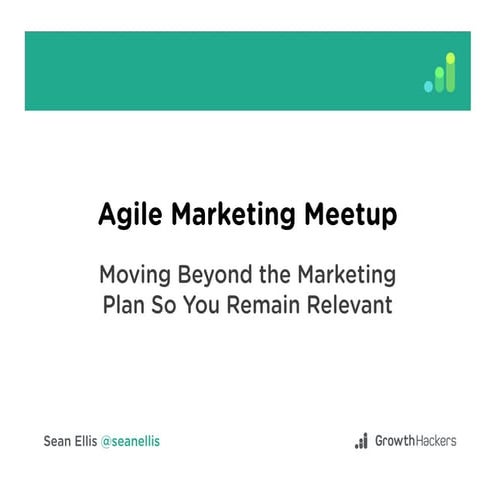 Agile Marketing Meetup

Moving Beyond the Marketing Plan So You Remain Relevant

Sean Ellis @seanellis

GrowthHackers